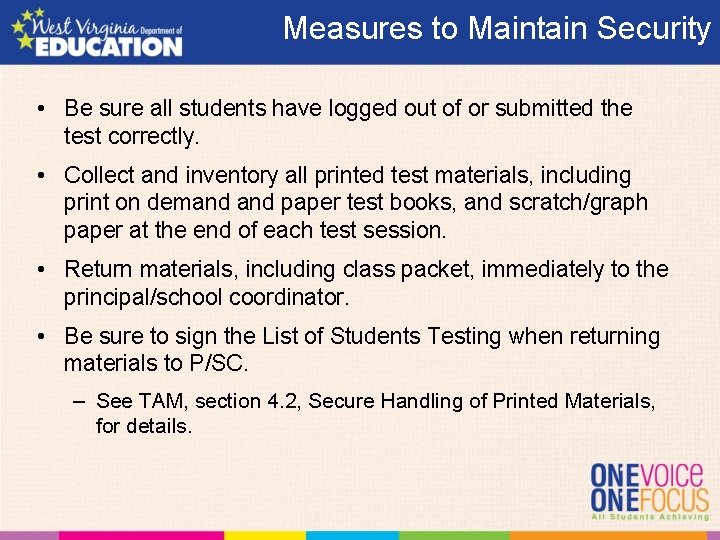 West Virginia Department of EDUCATION

Measures to Maintain Security

• Be sure all students have logged out of or submitted the test correctly.

• Collect and inventory all printed test materials, including print on demand and paper test books, and scratch/graph paper at the end of each test session.

• Return materials, including class packet, immediately to the principal/school coordinator.

• Be sure to sign the List of Students Testing when returning materials to P/SC.

– See TAM, section 4.2, Secure Handling of Printed Materials, for details.

ONE VOICE
ONE FOCUS
All Students Achieving